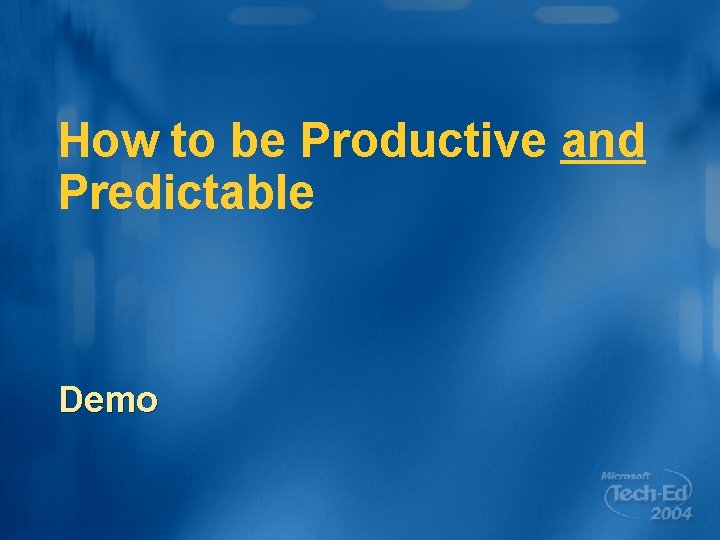 How to be Productive and Predictable

Demo

Microsoft Tech·Ed 2004